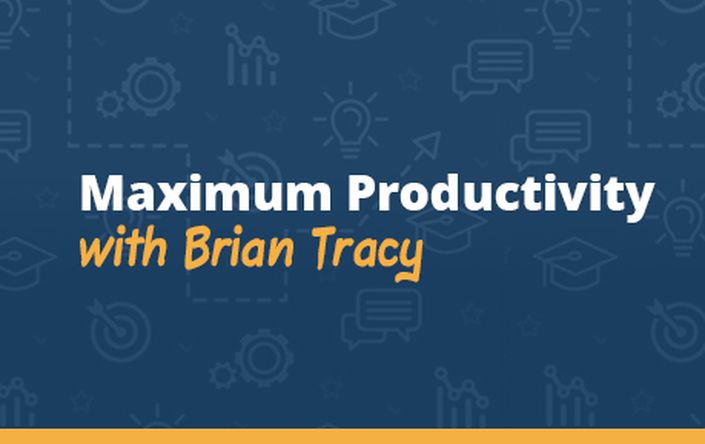 Maximum Productivity
with Brian Tracy